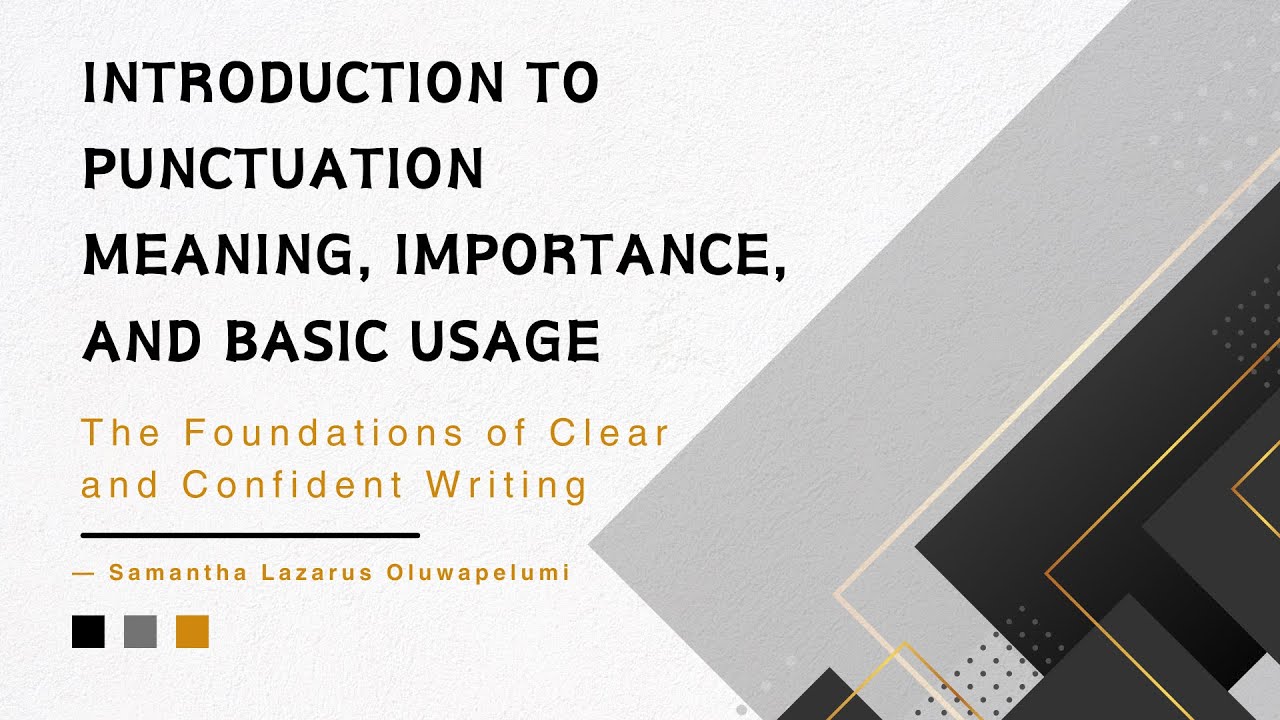 INTRODUCTION TO PUNCTUATION MEANING, IMPORTANCE, AND BASIC USAGE

The Foundations of Clear and Confident Writing

— Samantha Lazarus Oluwapelumi